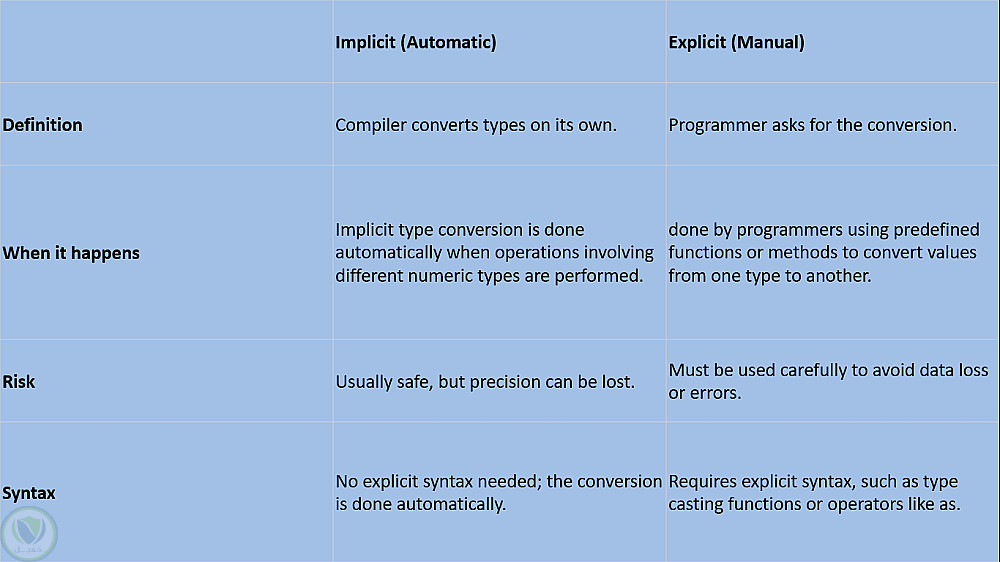 | | Implicit (Automatic) | Explicit (Manual) |
|---|---|---|
| Definition | Compiler converts types on its own. | Programmer asks for the conversion. |
| When it happens | Implicit type conversion is done automatically when operations involving different numeric types are performed. | done by programmers using predefined functions or methods to convert values from one type to another. |
| Risk | Usually safe, but precision can be lost. | Must be used carefully to avoid data loss or errors. |
| Syntax | No explicit syntax needed; the conversion is done automatically. | Requires explicit syntax, such as type casting functions or operators like as. |